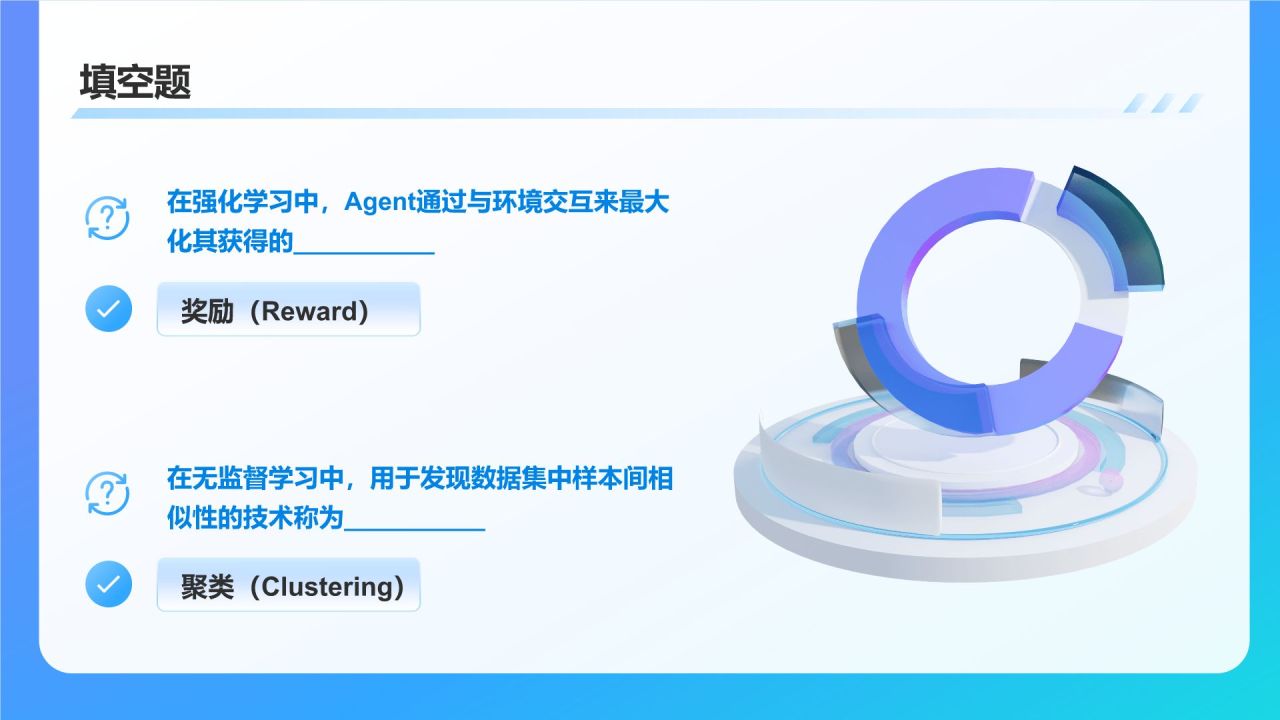 填空题

在强化学习中，Agent通过与环境交互来最大化其获得的__________

奖励（Reward）

在无监督学习中，用于发现数据集中样本间相似性的技术称为__________

聚类（Clustering）